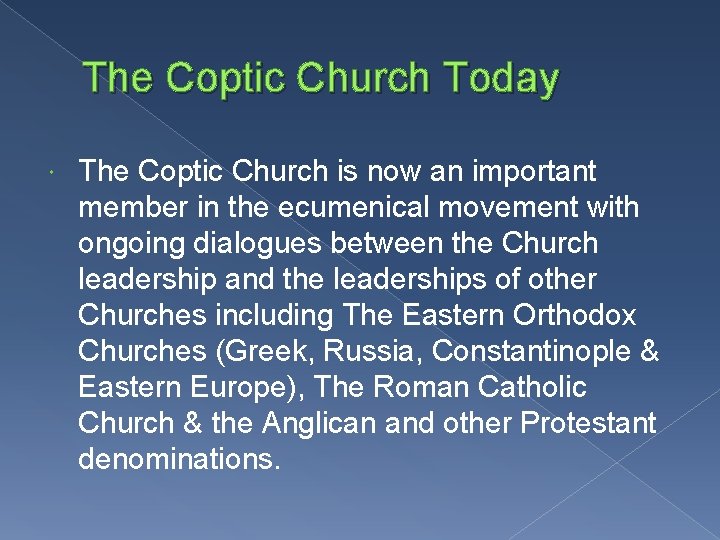 The Coptic Church Today

The Coptic Church is now an important member in the ecumenical movement with ongoing dialogues between the Church leadership and the leaderships of other Churches including The Eastern Orthodox Churches (Greek, Russia, Constantinople & Eastern Europe), The Roman Catholic Church & the Anglican and other Protestant denominations.